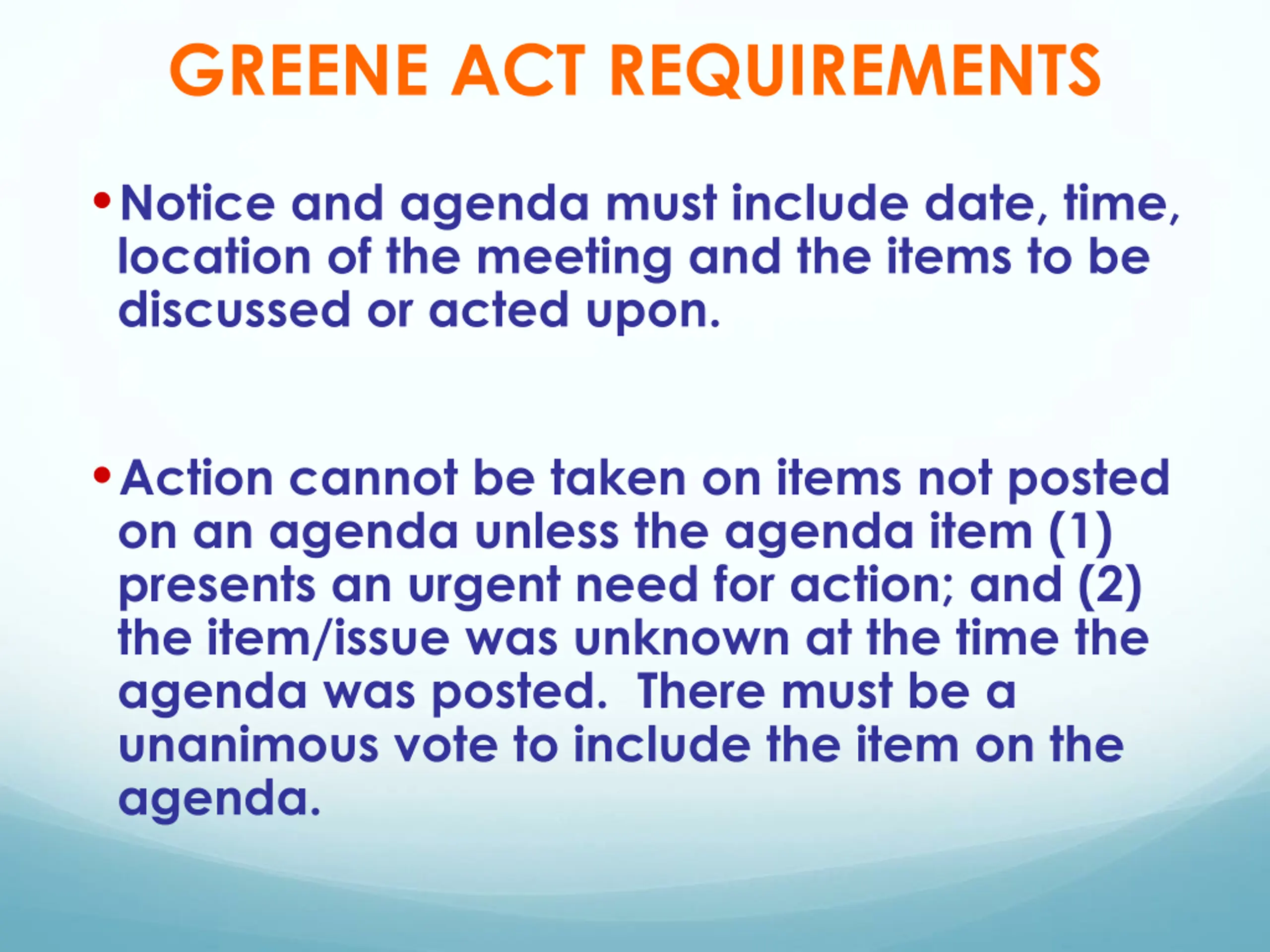 GREENE ACT REQUIREMENTS

• Notice and agenda must include date, time, location of the meeting and the items to be discussed or acted upon.

• Action cannot be taken on items not posted on an agenda unless the agenda item (1) presents an urgent need for action; and (2) the item/issue was unknown at the time the agenda was posted. There must be a unanimous vote to include the item on the agenda.